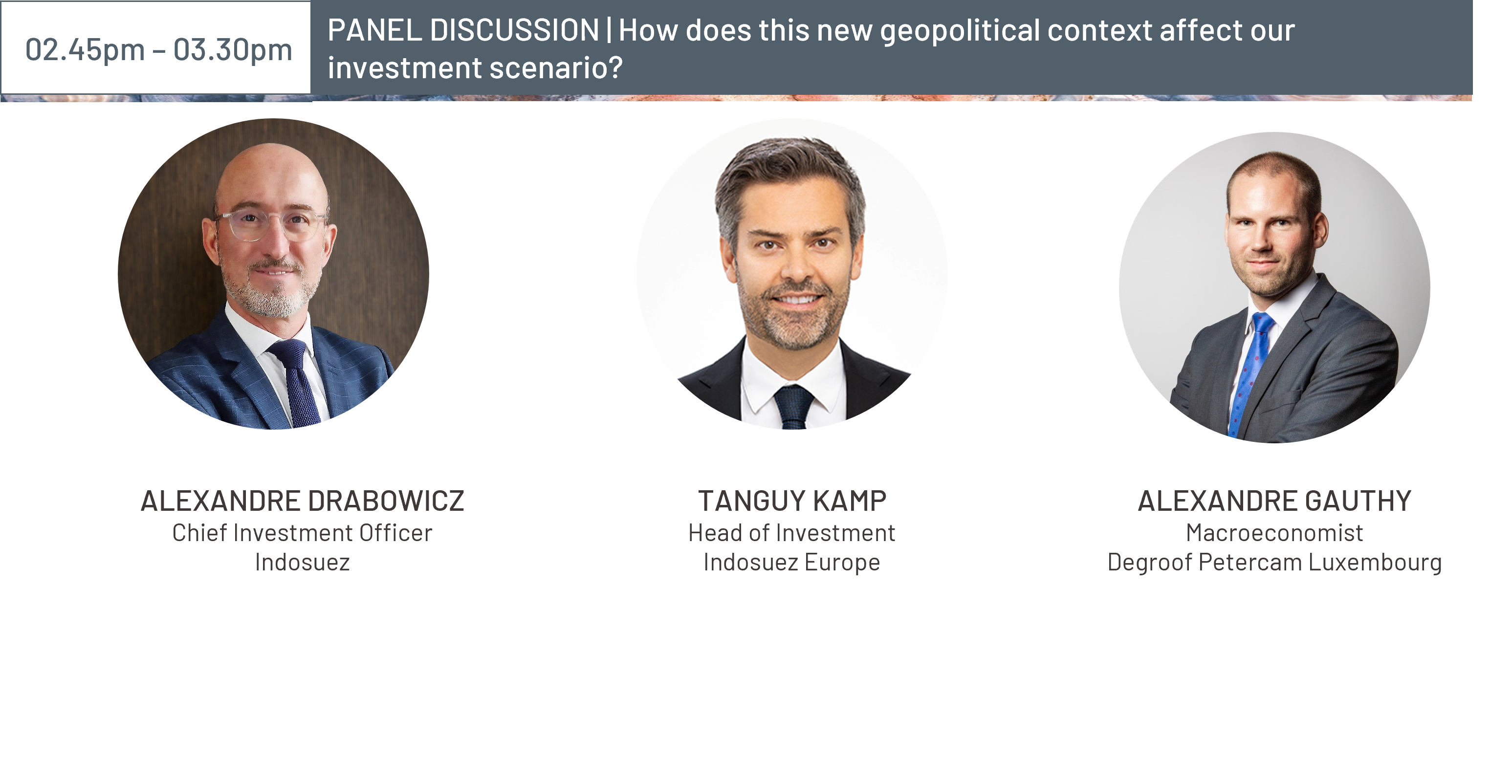 02.45pm – 03.30pm

PANEL DISCUSSION | How does this new geopolitical context affect our investment scenario?

ALEXANDRE DRABOWICZ
Chief Investment Officer
Indosuez

TANGUY KAMP
Head of Investment
Indosuez Europe

ALEXANDRE GAUTHY
Macroeconomist
Degroof Petercam Luxembourg